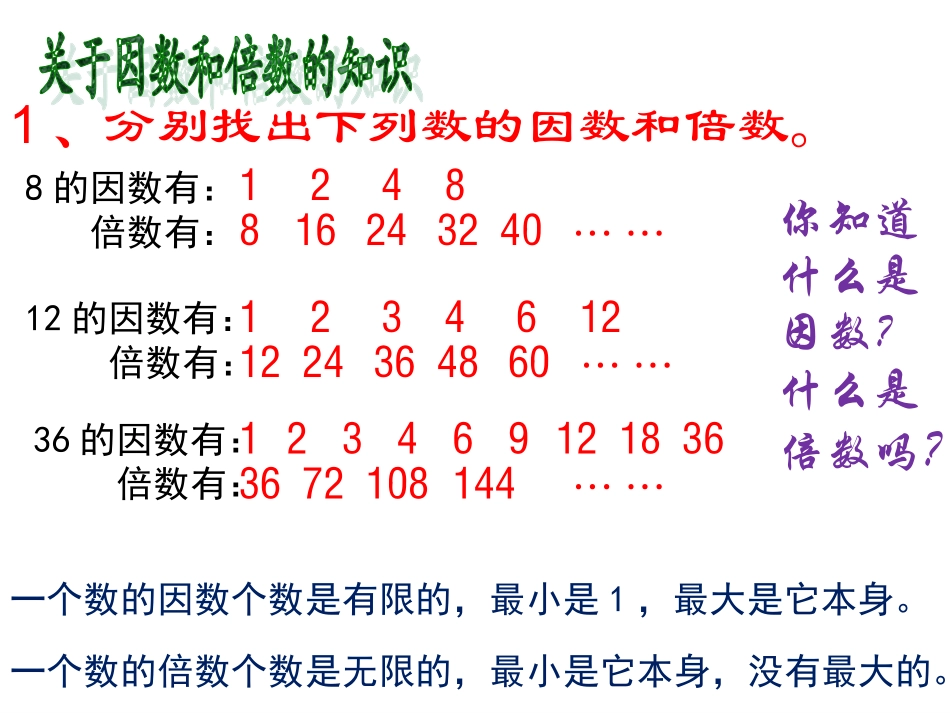 关于因数和倍数的知识

1、分别找出下列数的因数和倍数。

8 的因数有：1 2 4 8
倍数有：8 16 24 32 40 ……

12 的因数有：1 2 3 4 6 12
倍数有：12 24 36 48 60 ……

36 的因数有：1 2 3 4 6 9 12 18 36
倍数有：36 72 108 144 ……

你知道什么是因数？什么是倍数吗？

一个数的因数个数是有限的，最小是 1，最大是它本身。

一个数的倍数个数是无限的，最小是它本身，没有最大的。